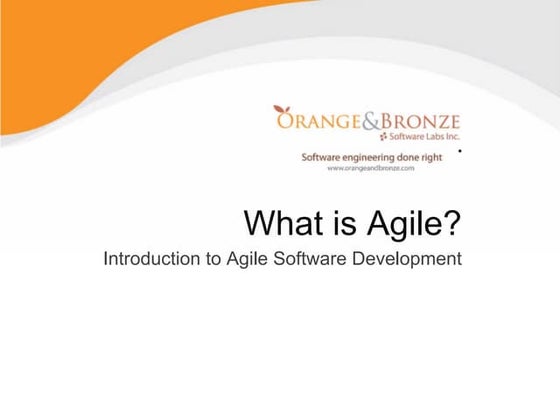 ORANGE&BRONZE
Software Labs Inc.

Software engineering done right
www.orangeandbronze.com

What is Agile?

Introduction to Agile Software Development